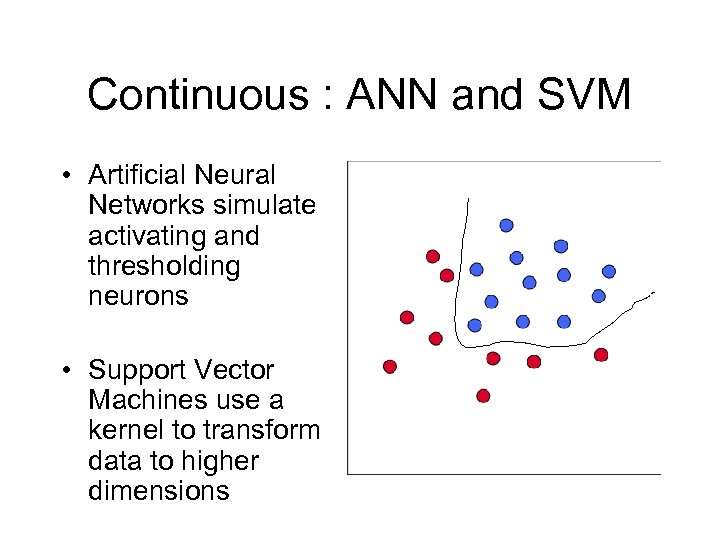 Continuous : ANN and SVM

• Artificial Neural Networks simulate activating and thresholding neurons

• Support Vector Machines use a kernel to transform data to higher dimensions